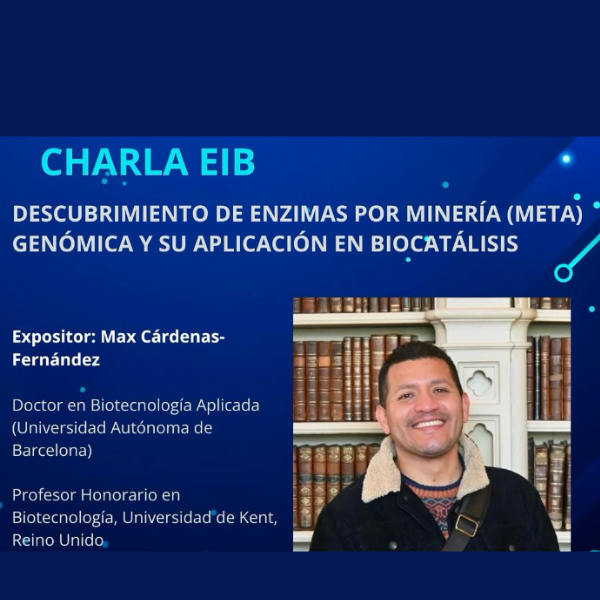 CHARLA EIB

DESCUBRIMIENTO DE ENZIMAS POR MINERÍA (META) GENÓMICA Y SU APLICACIÓN EN BIOCATÁLISIS

Expositor: Max Cárdenas-Fernández

Doctor en Biotecnología Aplicada (Universidad Autónoma de Barcelona)

Profesor Honorario en Biotecnología, Universidad de Kent, Reino Unido